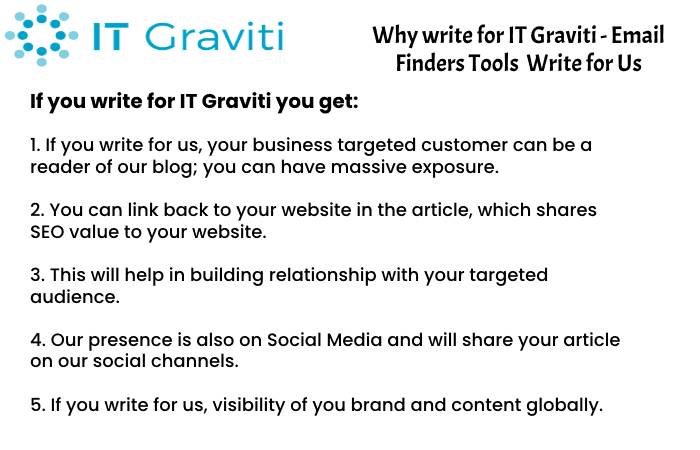 IT Graviti

Why write for IT Graviti - Email Finders Tools Write for Us

If you write for IT Graviti you get:

1. If you write for us, your business targeted customer can be a reader of our blog; you can have massive exposure.

2. You can link back to your website in the article, which shares SEO value to your website.

3. This will help in building relationship with your targeted audience.

4. Our presence is also on Social Media and will share your article on our social channels.

5. If you write for us, visibility of you brand and content globally.